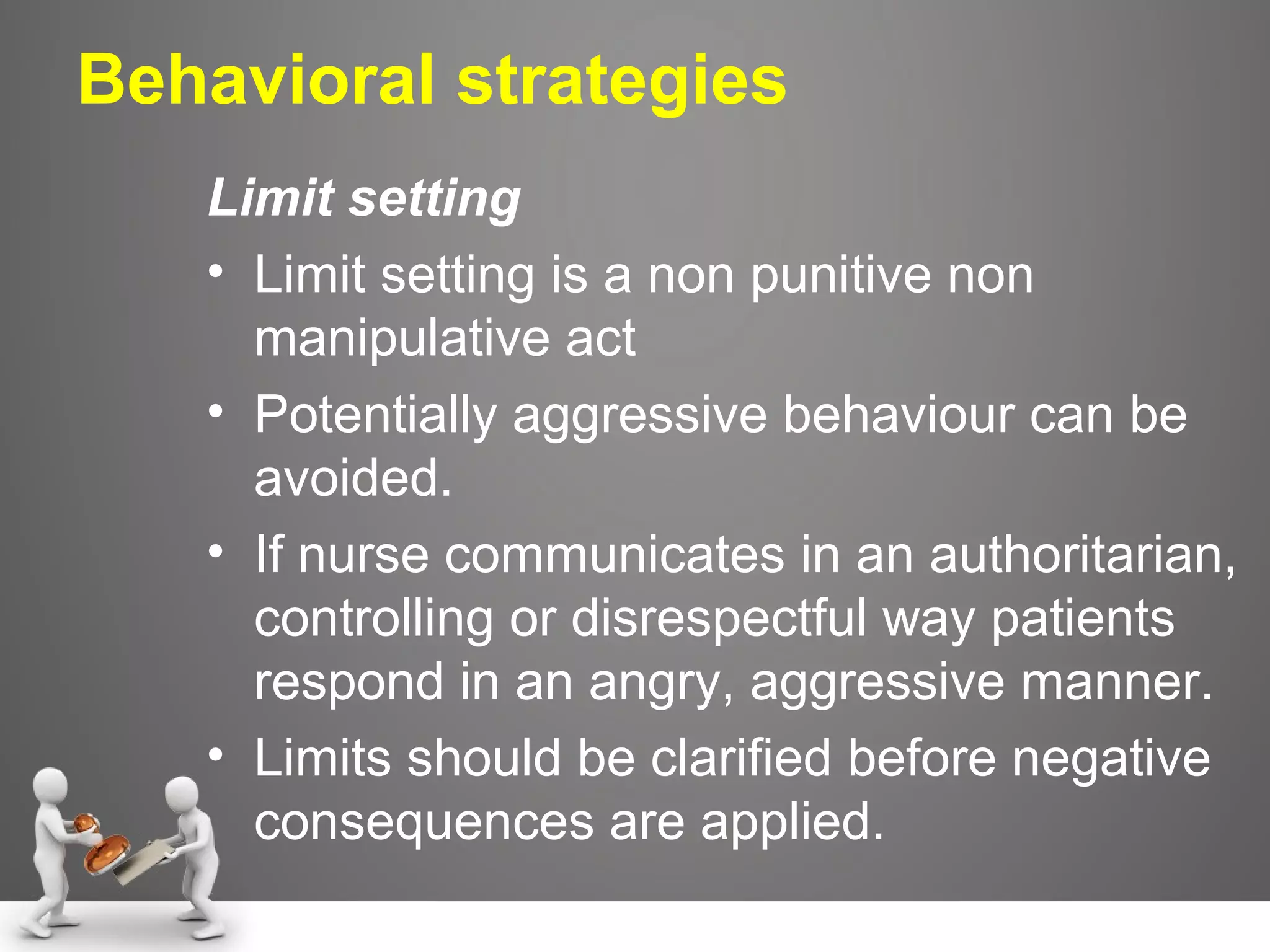 Behavioral strategies

Limit setting

• Limit setting is a non punitive non manipulative act

• Potentially aggressive behaviour can be avoided.

• If nurse communicates in an authoritarian, controlling or disrespectful way patients respond in an angry, aggressive manner.

• Limits should be clarified before negative consequences are applied.